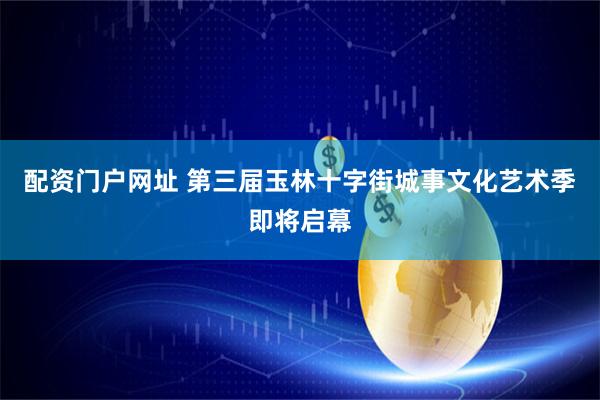 配资门户网址 第三届玉林十字街城事文化艺术季即将启幕

$

$